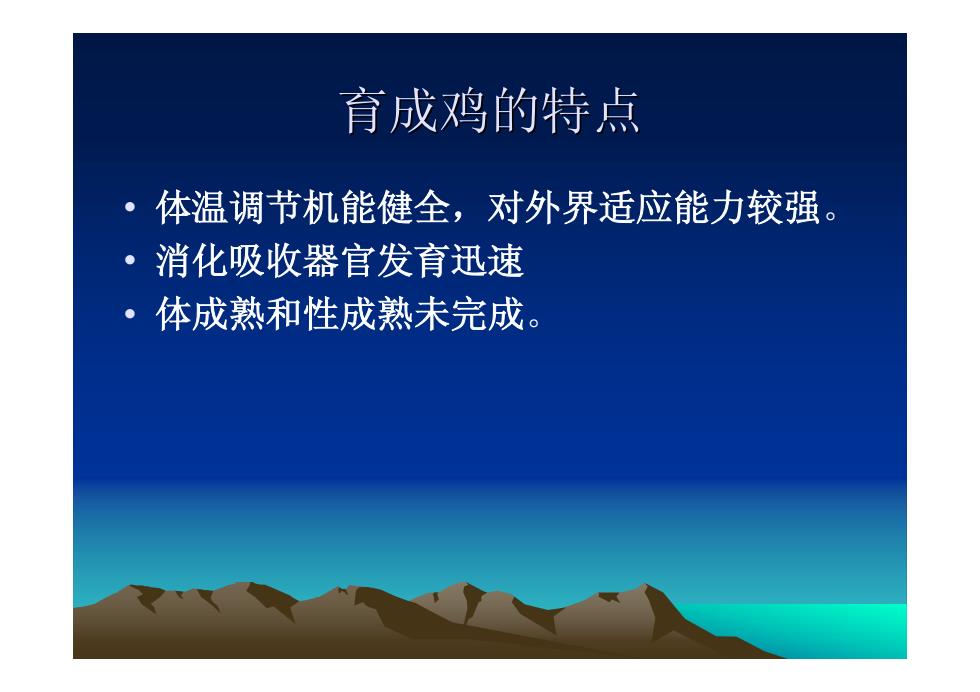 育成鸡的特点

• 体温调节机能健全，对外界适应能力较强。
• 消化吸收器官发育迅速
• 体成熟和性成熟未完成。